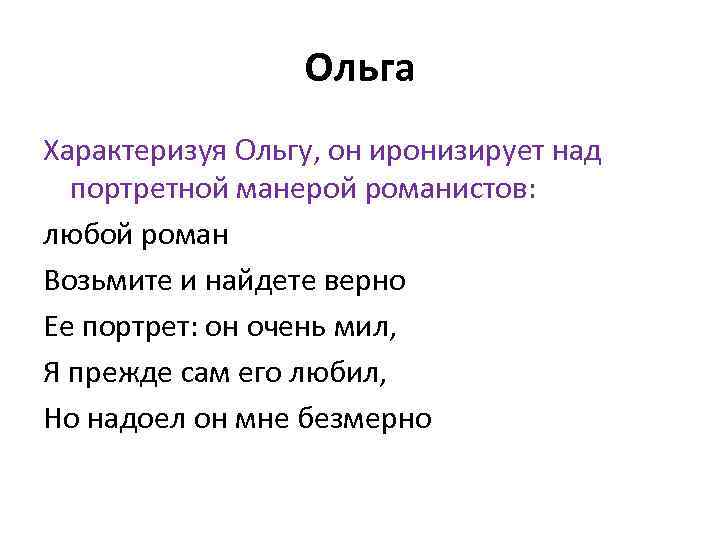 Ольга

Характеризуя Ольгу, он иронизирует над портретной манерой романистов:

любой роман

Возьмите и найдете верно

Ее портрет: он очень мил,

Я прежде сам его любил,

Но надоел он мне безмерно